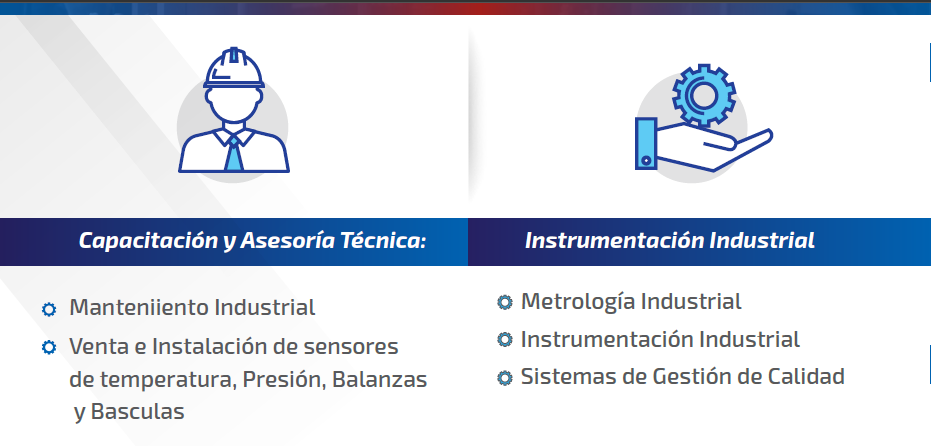 Capacitación y Asesoría Técnica:

Manteniiento Industrial

Venta e Instalación de sensores de temperatura, Presión, Balanzas y Basculas

Instrumentación Industrial

Metrología Industrial

Instrumentación Industrial

Sistemas de Gestión de Calidad